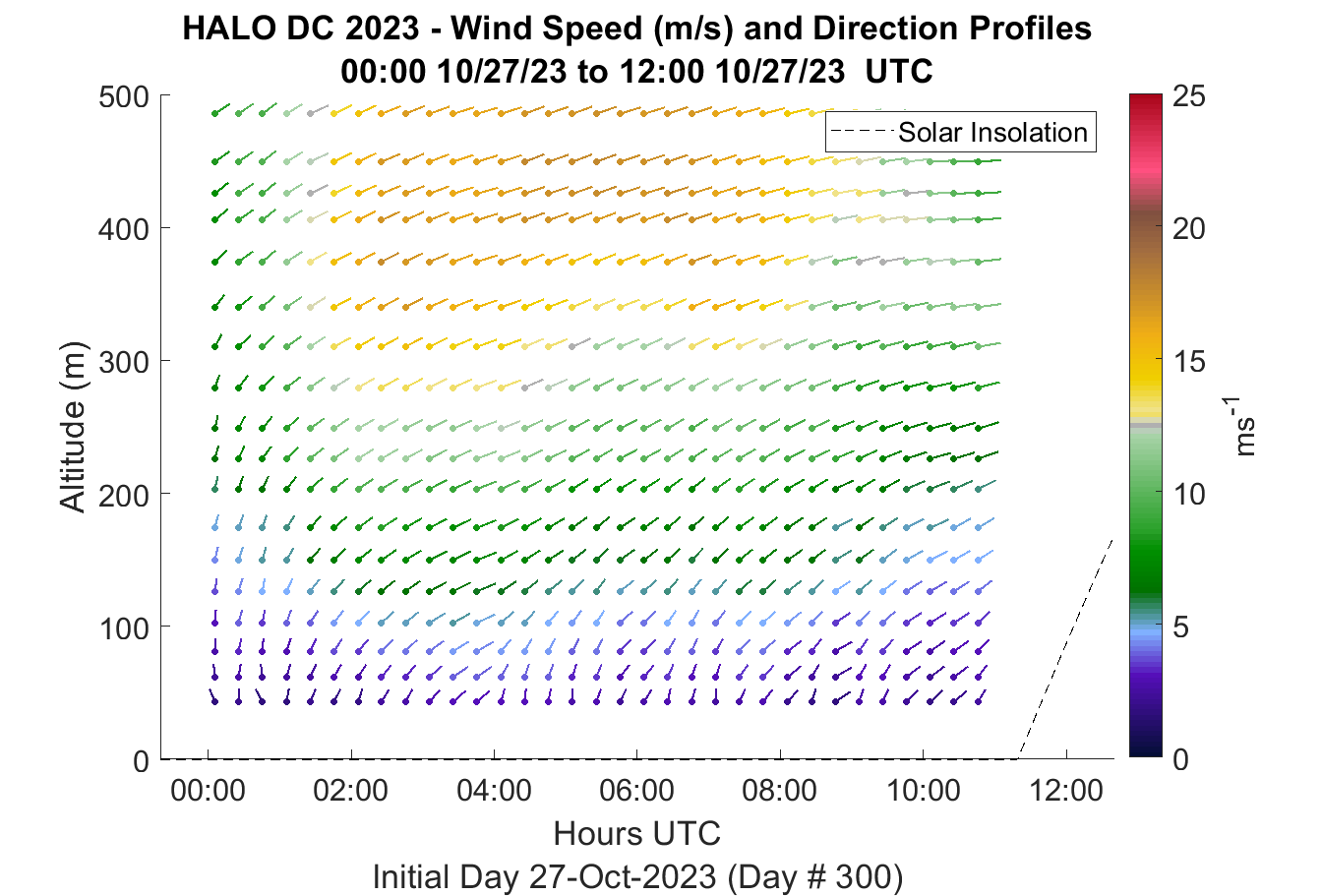 HALO DC 2023 - Wind Speed (m/s) and Direction Profiles
00:00 10/27/23 to 12:00 10/27/23 UTC

Solar Insolation

Altitude (m)

500
400
300
200
100
0

00:00
02:00
04:00
06:00
08:00
10:00
12:00

Hours UTC

Initial Day 27-Oct-2023 (Day # 300)

25
20
15
10
5
0

$ms^{-1}$